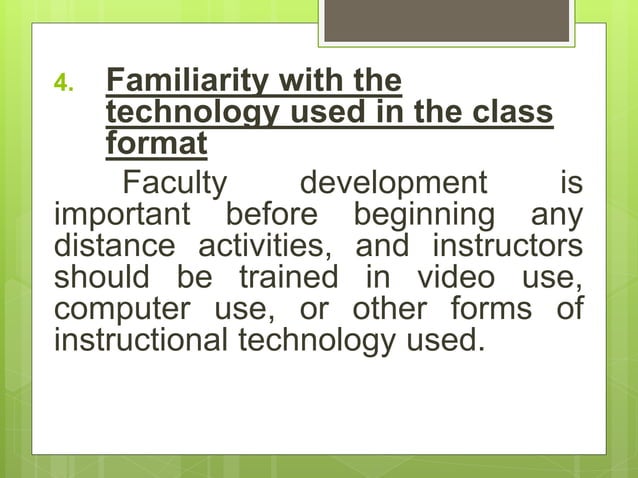 4. Familiarity with the technology used in the class format

Faculty development is important before beginning any distance activities, and instructors should be trained in video use, computer use, or other forms of instructional technology used.